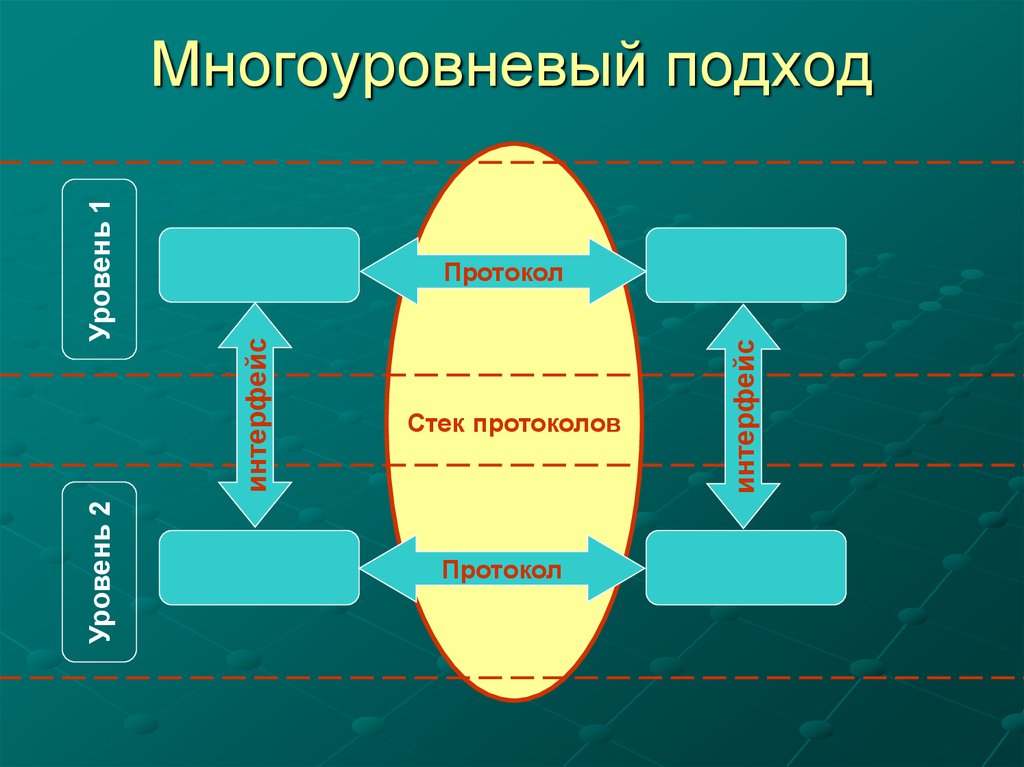 Многоуровневый подход

Уровень 1

Протокол

интерфейс

Стек протоколов

интерфейс

Уровень 2

Протокол